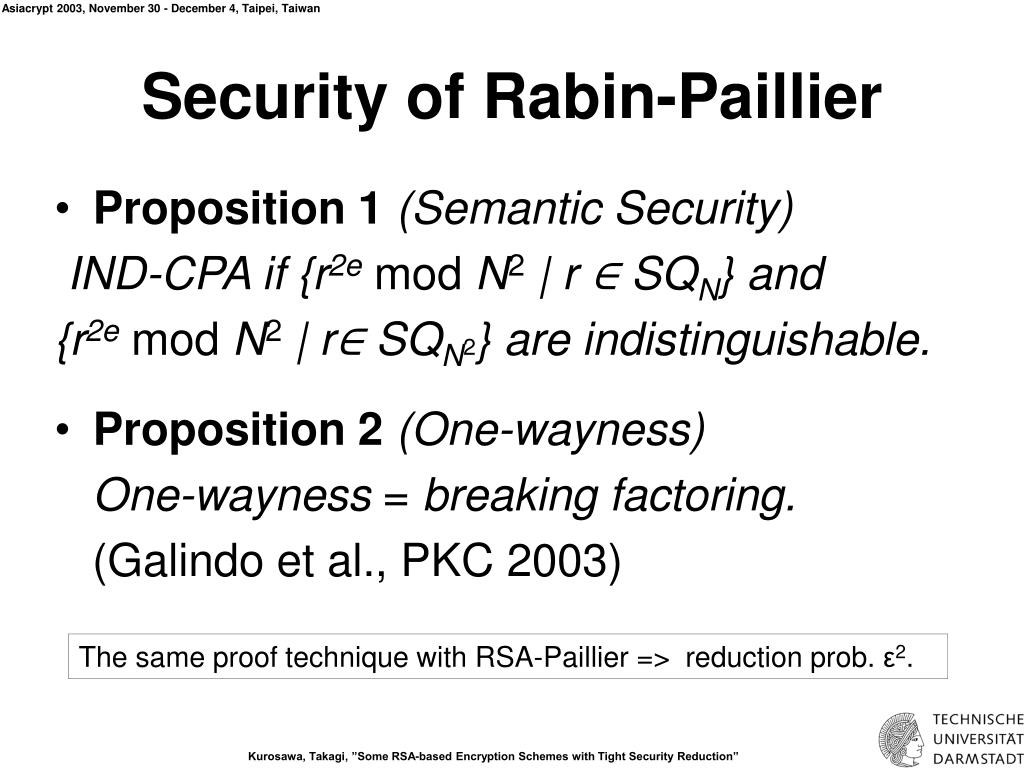 Asiacrypt 2003, November 30 - December 4, Taipei, Taiwan

Security of Rabin-Paillier

• Proposition 1 (Semantic Security)
IND-CPA if $\{r^{2e} \bmod N^2 \mid r \in SQ_N\}$ and $\{r^{2e} \bmod N^2 \mid r \in SQ_{N^2}\}$ are indistinguishable.

• Proposition 2 (One-wayness)
One-wayness = breaking factoring.
(Galindo et al., PKC 2003)

The same proof technique with RSA-Paillier => reduction prob. $\varepsilon^2$.

TECHNISCHE UNIVERSITÄT DARMSTADT

Kurosawa, Takagi, "Some RSA-based Encryption Schemes with Tight Security Reduction"